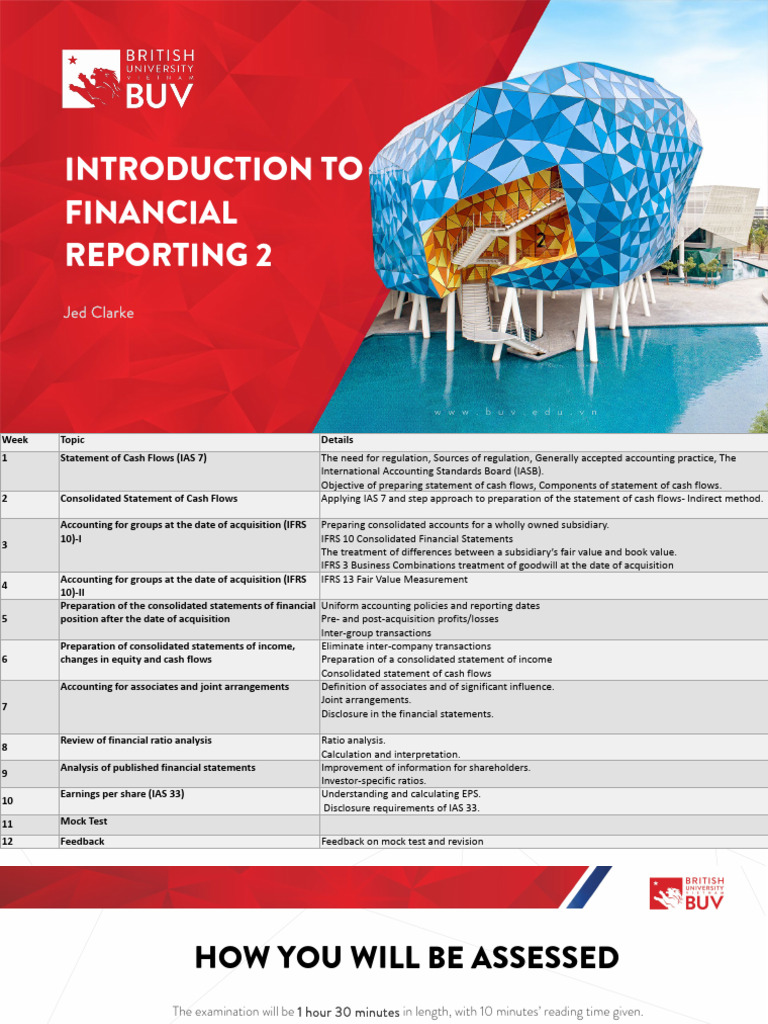 BRITISH UNIVERSITY VIETNAM
BUV

INTRODUCTION TO FINANCIAL REPORTING 2

Jed Clarke

www.buv.edu.vn

| Week | Topic | Details |
|---|---|---|
| 1 | Statement of Cash Flows (IAS 7) | The need for regulation, Sources of regulation, Generally accepted accounting practice, The International Accounting Standards Board (IASB). Objective of preparing statement of cash flows, Components of statement of cash flows. |
| 2 | Consolidated Statement of Cash Flows | Applying IAS 7 and step approach to preparation of the statement of cash flows- Indirect method. |
| 3 | Accounting for groups at the date of acquisition (IFRS 10)-I | Preparing consolidated accounts for a wholly owned subsidiary. IFRS 10 Consolidated Financial Statements The treatment of differences between a subsidiary's fair value and book value. IFRS 3 Business Combinations treatment of goodwill at the date of acquisition |
| 4 | Accounting for groups at the date of acquisition (IFRS 10)-II | IFRS 13 Fair Value Measurement |
| 5 | Preparation of the consolidated statements of financial position after the date of acquisition | Uniform accounting policies and reporting dates Pre- and post-acquisition profits/losses Inter-group transactions |
| 6 | Preparation of consolidated statements of income, changes in equity and cash flows | Eliminate inter-company transactions Preparation of a consolidated statement of income Consolidated statement of cash flows |
| 7 | Accounting for associates and joint arrangements | Definition of associates and of significant influence. Joint arrangements. Disclosure in the financial statements. |
| 8 | Review of financial ratio analysis | Ratio analysis. Calculation and interpretation. |
| 9 | Analysis of published financial statements | Improvement of information for shareholders. Investor-specific ratios. |
| 10 | Earnings per share (IAS 33) | Understanding and calculating EPS. Disclosure requirements of IAS 33. |
| 11 | Mock Test | |
| 12 | Feedback | Feedback on mock test and revision |

BRITISH UNIVERSITY VIETNAM
BUV

HOW YOU WILL BE ASSESSED

The examination will be 1 hour 30 minutes in length, with 10 minutes' reading time given.